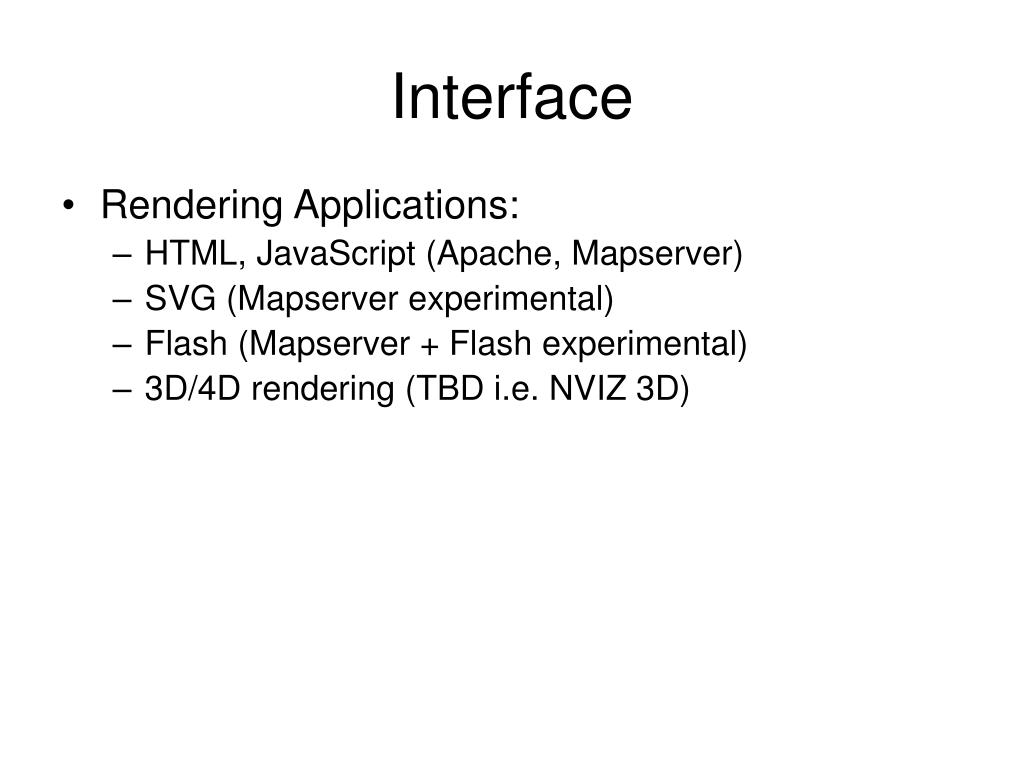 Interface

• Rendering Applications:
– HTML, JavaScript (Apache, Mapserver)
– SVG (Mapserver experimental)
– Flash (Mapserver + Flash experimental)
– 3D/4D rendering (TBD i.e. NVIZ 3D)